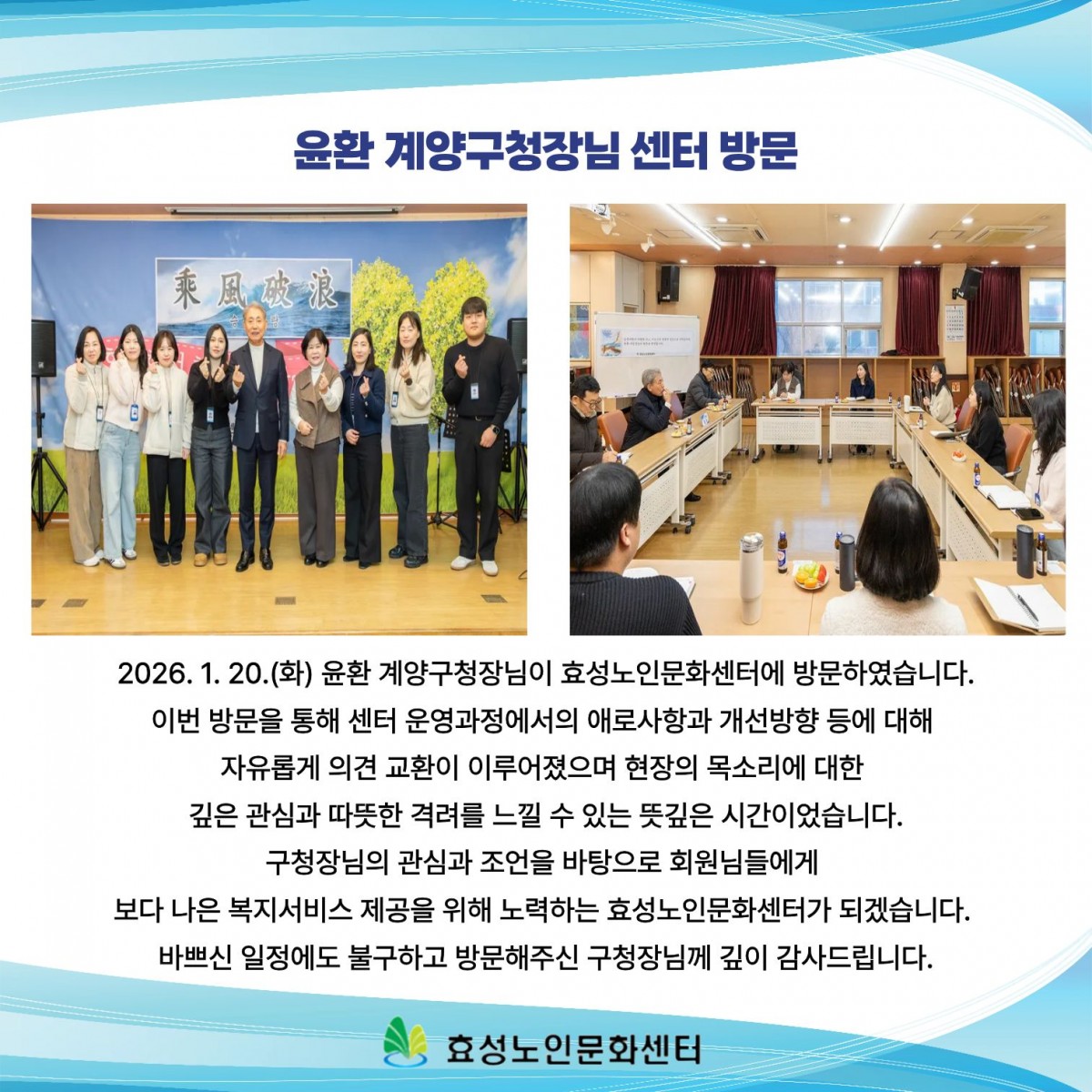 윤환 계양구청장님 센터 방문

乘風破浪

2026. 1. 20.(화) 윤환 계양구청장님이 효성노인문화센터에 방문하였습니다.
이번 방문을 통해 센터 운영과정에서의 애로사항과 개선방향 등에 대해
자유롭게 의견 교환이 이루어졌으며 현장의 목소리에 대한
깊은 관심과 따뜻한 격려를 느낄 수 있는 뜻깊은 시간이었습니다.
구청장님의 관심과 조언을 바탕으로 회원님들에게
보다 나은 복지서비스 제공을 위해 노력하는 효성노인문화센터가 되겠습니다.
바쁘신 일정에도 불구하고 방문해주신 구청장님께 깊이 감사드립니다.

효성노인문화센터